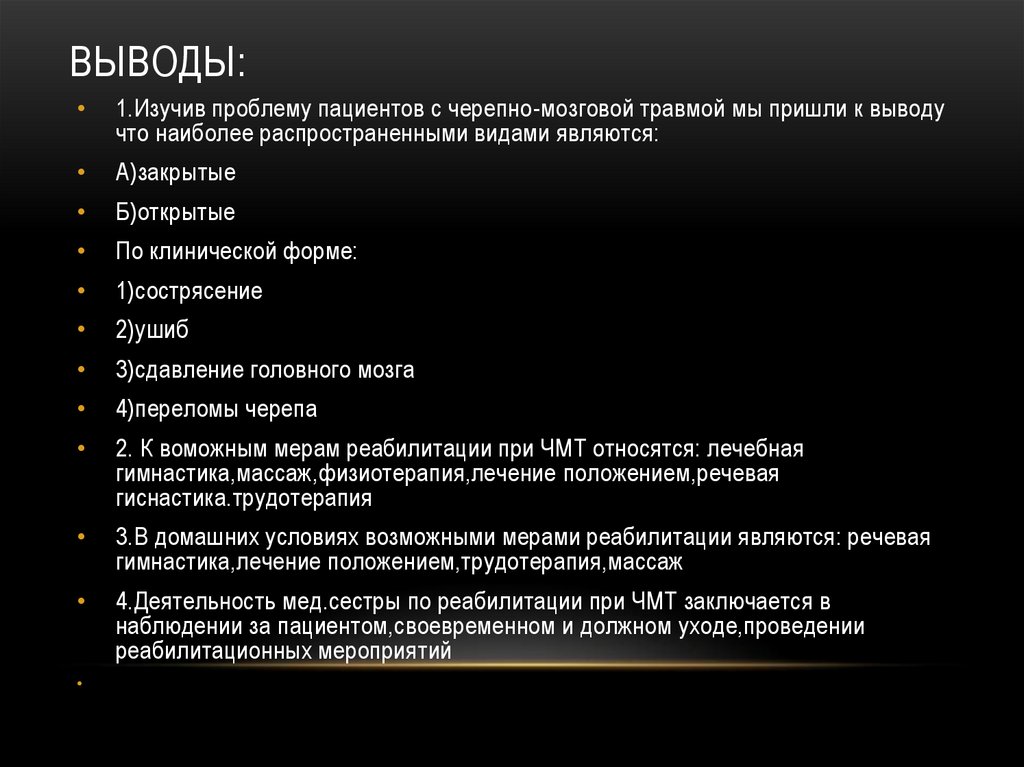 ВЫВОДЫ:

• 1.Изучив проблему пациентов с черепно-мозговой травмой мы пришли к выводу что наиболее распространенными видами являются:

• А)закрытые

• Б)открытые

• По клинической форме:

• 1)сострясение

• 2)ушиб

• 3)сдавление головного мозга

• 4)переломы черепа

• 2. К воможным мерам реабилитации при ЧМТ относятся: лечебная гимнастика,массаж,физиотерапия,лечение положением,речевая гиснастика.трудотерапия

• 3.В домашних условиях возможными мерами реабилитации являются: речевая гимнастика,лечение положением,трудотерапия,массаж

• 4.Деятельность мед.сестры по реабилитации при ЧМТ заключается в наблюдении за пациентом,своевременном и должном уходе,проведении реабилитационных мероприятий

•